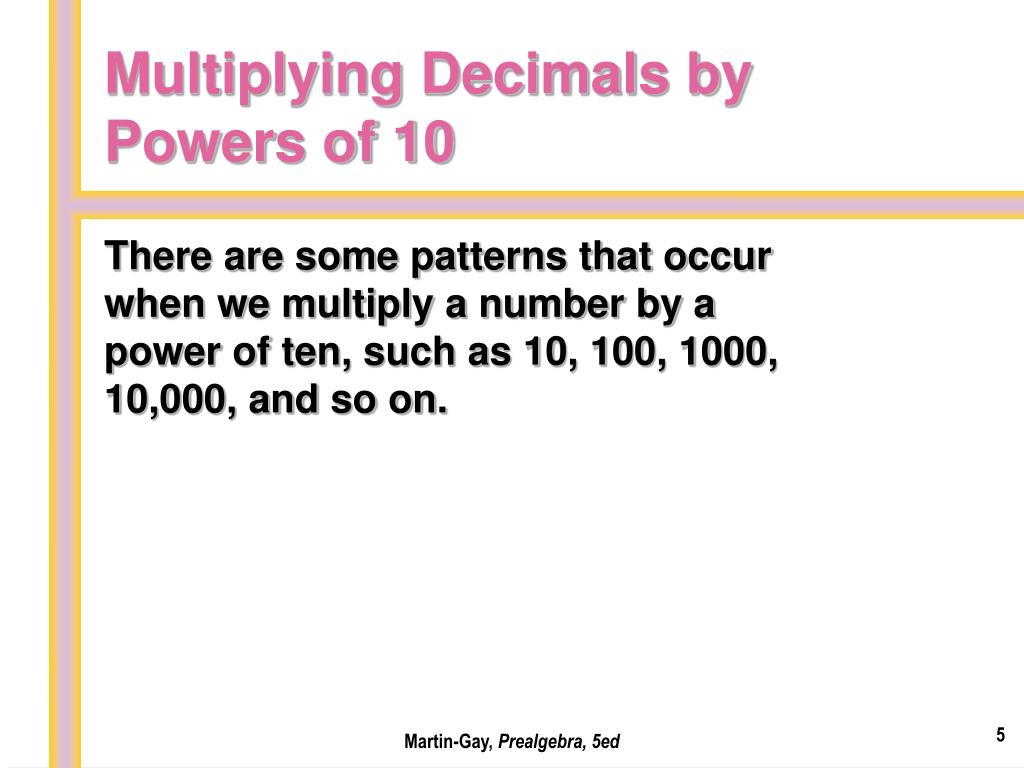 Multiplying Decimals by Powers of 10

There are some patterns that occur when we multiply a number by a power of ten, such as 10, 100, 1000, 10,000, and so on.

Martin-Gay, Prealgebra, 5ed

5